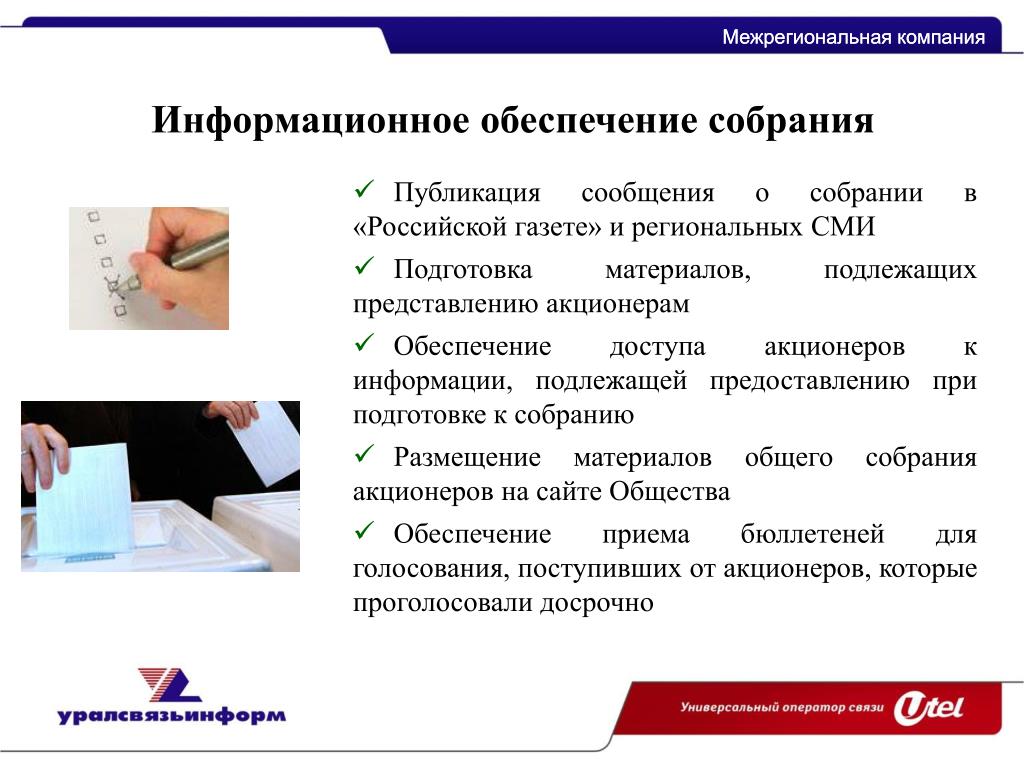 Межрегиональная компания

Информационное обеспечение собрания

✓ Публикация сообщения о собрании в «Российской газете» и региональных СМИ

✓ Подготовка материалов, подлежащих представлению акционерам

✓ Обеспечение доступа акционеров к информации, подлежащей предоставлению при подготовке к собранию

✓ Размещение материалов общего собрания акционеров на сайте Общества

✓ Обеспечение приема бюллетеней для голосования, поступивших от акционеров, которые проголосовали досрочно

уралсвязьинформ

Универсальный оператор связи Utel